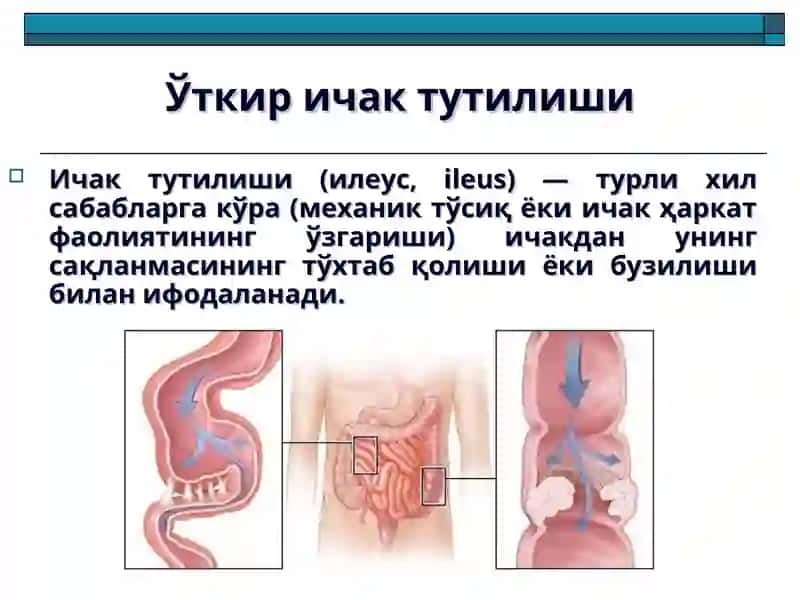 Ўткир ичак тутилиши

Ичак тутилиши (илеус, ileus) — турли хил сабабларга кўра (механик тўсиқ ёки ичак ҳаркат фаолиятининг ўзгариши) ичакдан унинг сақланмасининг тўхтаб қолиши ёки бузилиши билан ифодаланади.